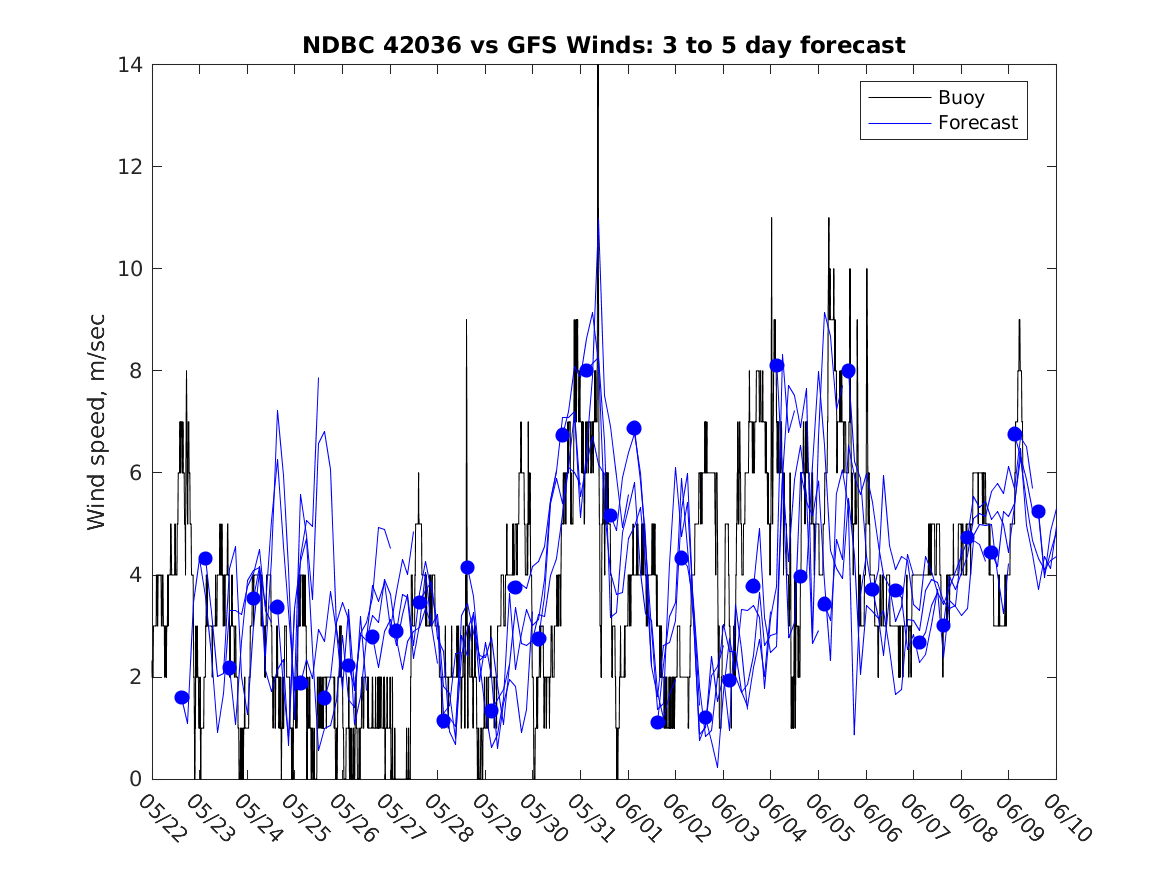 NDBC 42036 vs GFS Winds: 3 to 5 day forecast

Buoy
Forecast

Wind speed, m/sec

14
12
10
8
6
4
2
0

05/22 05/23 05/24 05/25 05/26 05/27 05/28 05/29 05/30 05/31 06/01 06/02 06/03 06/04 06/05 06/06 06/07 06/08 06/09 06/10